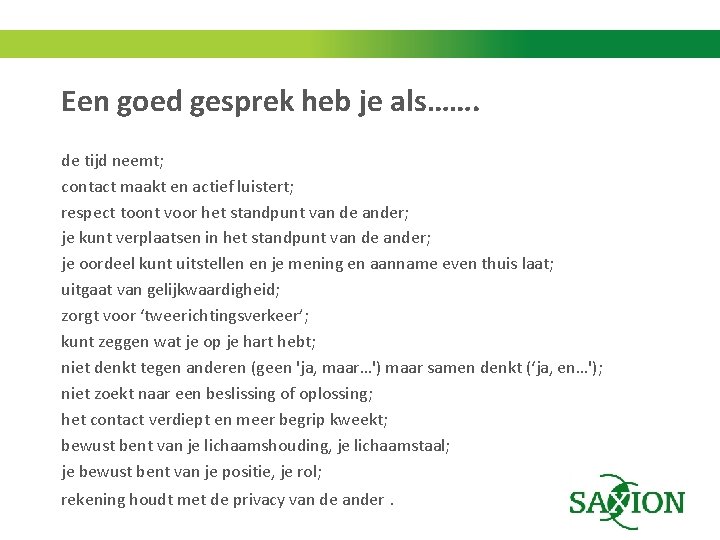 Een goed gesprek heb je als…….

de tijd neemt;
contact maakt en actief luistert;
respect toont voor het standpunt van de ander;
je kunt verplaatsen in het standpunt van de ander;
je oordeel kunt uitstellen en je mening en aanname even thuis laat;
uitgaat van gelijkwaardigheid;
zorgt voor ‘tweerichtingsverkeer’;
kunt zeggen wat je op je hart hebt;
niet denkt tegen anderen (geen 'ja, maar…') maar samen denkt (‘ja, en…');
niet zoekt naar een beslissing of oplossing;
het contact verdiept en meer begrip kweekt;
bewust bent van je lichaamshouding, je lichaamstaal;
je bewust bent van je positie, je rol;
rekening houdt met de privacy van de ander .

SAXION